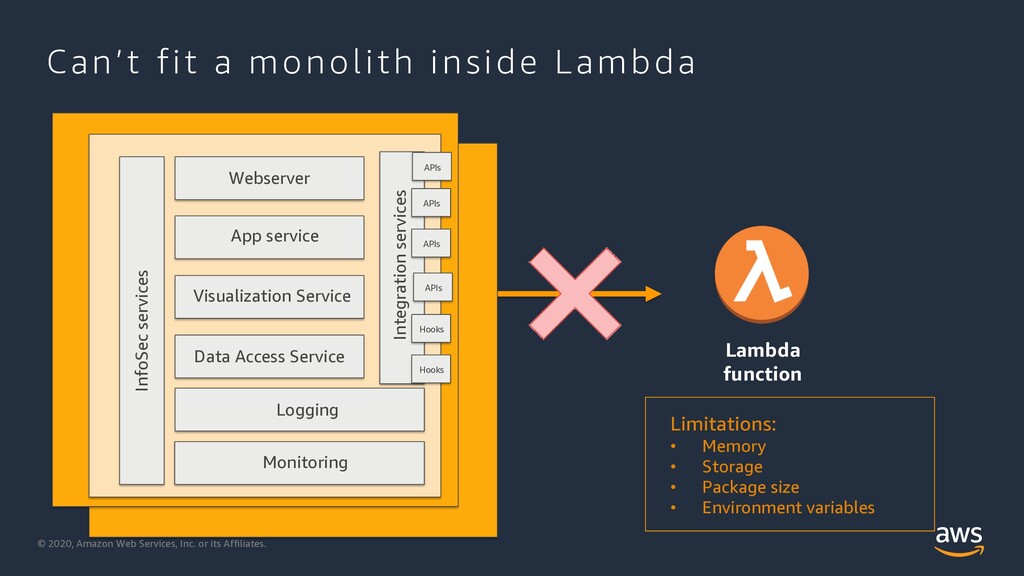 Can't fit a monolith inside Lambda

InfoSec services

Webserver

App service

Visualization Service

Data Access Service

Logging

Monitoring

Integration services

APIs

APIs

APIs

APIs

Hooks

Hooks

λ

Lambda function

Limitations:
• Memory
• Storage
• Package size
• Environment variables

© 2020, Amazon Web Services, Inc. or its Affiliates.

aws